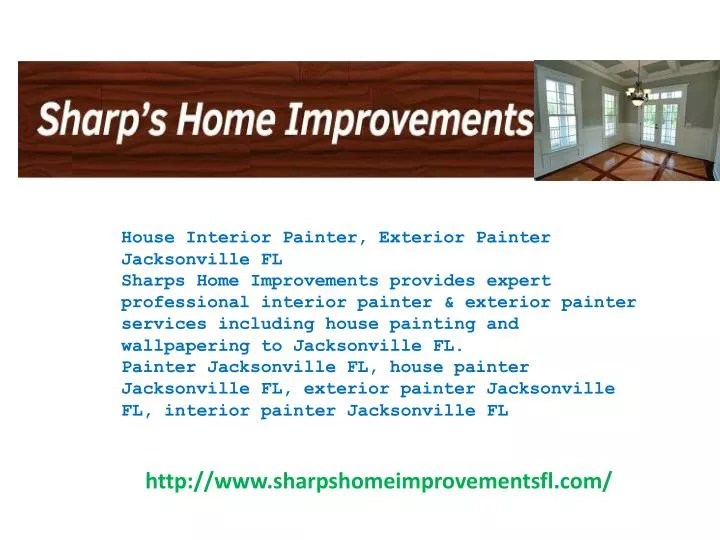 Sharp's Home Improvements

House Interior Painter, Exterior Painter Jacksonville FL
Sharps Home Improvements provides expert professional interior painter & exterior painter services including house painting and wallpapering to Jacksonville FL.
Painter Jacksonville FL, house painter Jacksonville FL, exterior painter Jacksonville FL, interior painter Jacksonville FL

http://www.sharpshomeimprovementsfl.com/